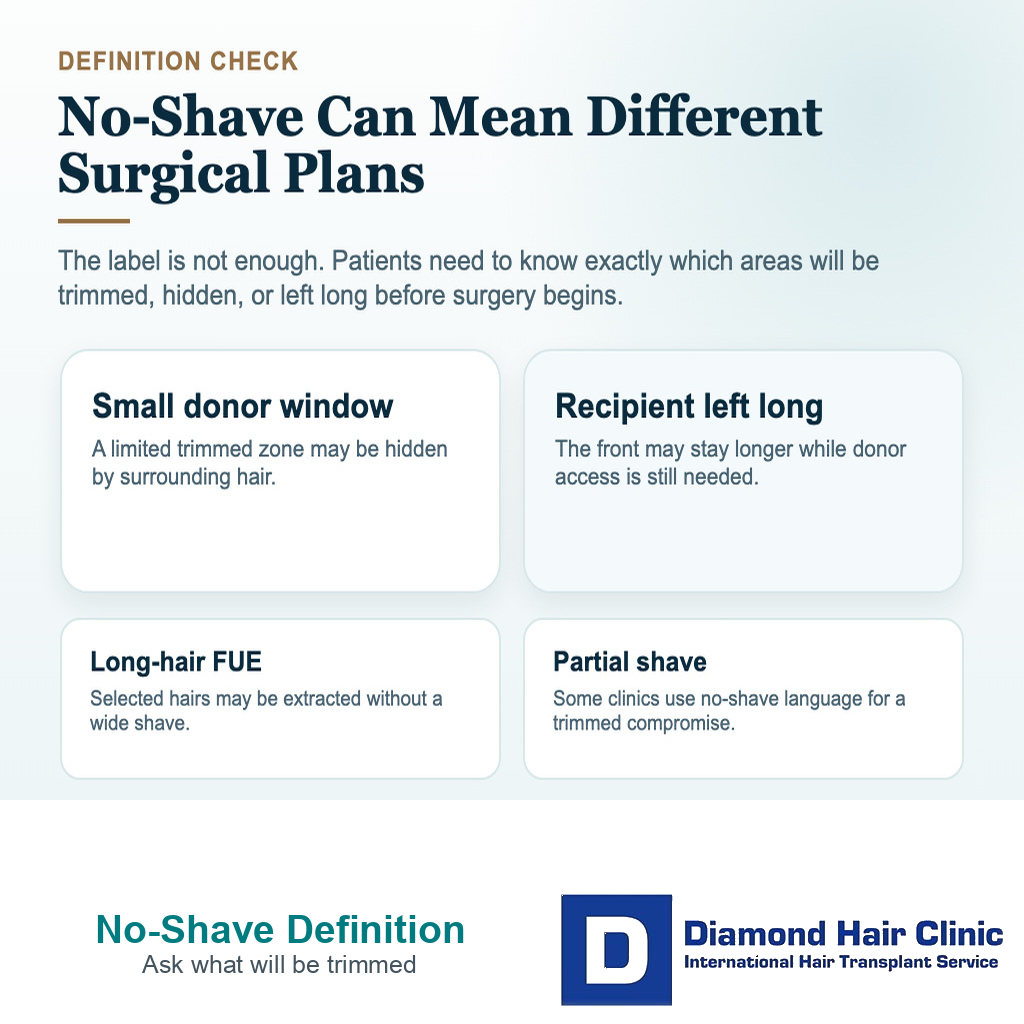 DEFINITION CHECK

No-Shave Can Mean Different Surgical Plans

The label is not enough. Patients need to know exactly which areas will be trimmed, hidden, or left long before surgery begins.

Small donor window
A limited trimmed zone may be hidden by surrounding hair.

Recipient left long
The front may stay longer while donor access is still needed.

Long-hair FUE
Selected hairs may be extracted without a wide shave.

Partial shave
Some clinics use no-shave language for a trimmed compromise.

No-Shave Definition
Ask what will be trimmed

D
Diamond Hair Clinic
International Hair Transplant Service